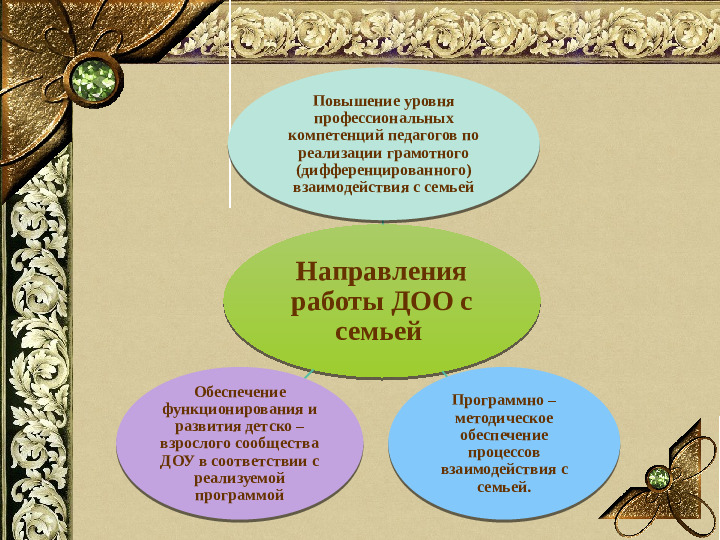 Повышение уровня профессиональных компетенций педагогов по реализации грамотного (дифференцированного) взаимодействия с семьей

Направления работы ДОО с семьей

Обеспечение функционирования и развития детско – взрослого сообщества ДОУ в соответствии с реализуемой программой

Программно – методическое обеспечение процессов взаимодействия с семьей.